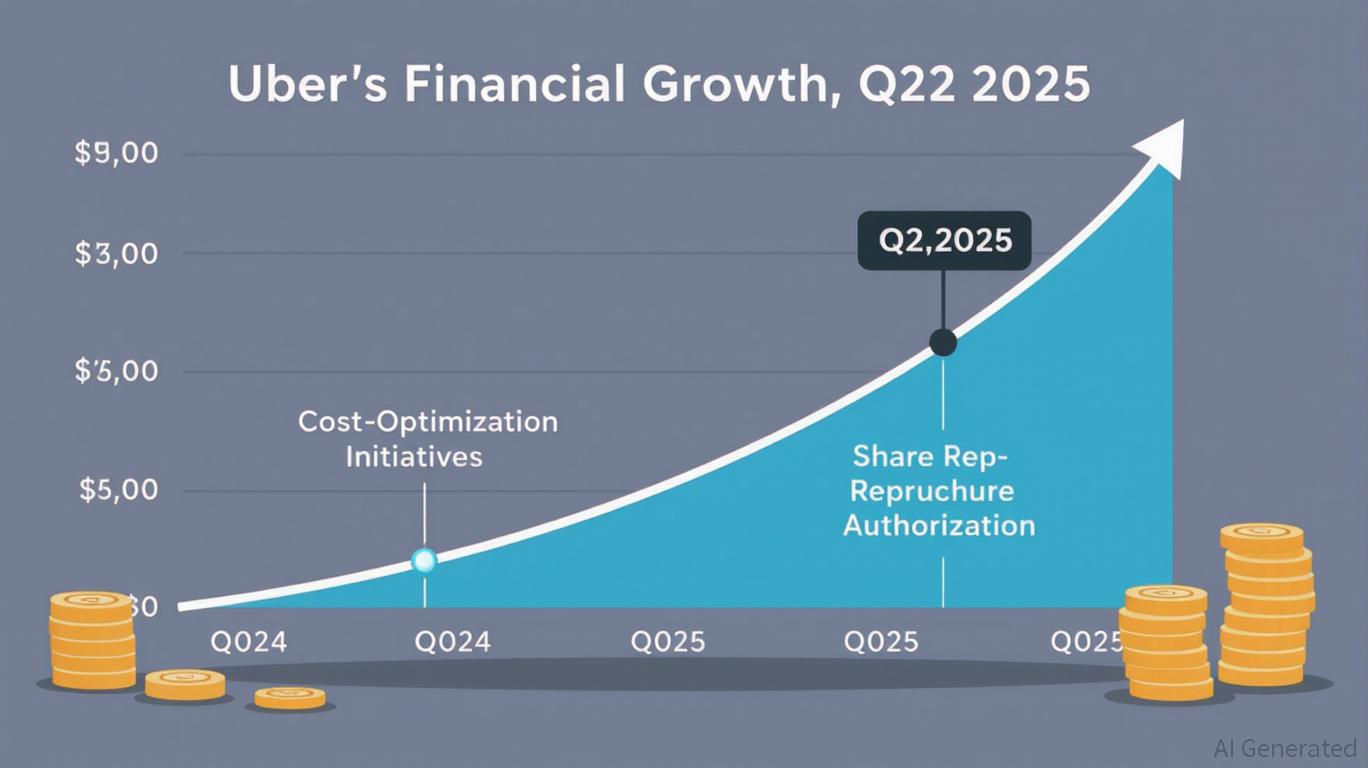 Uber's Financial Growth, Q22 2025

$9,00

$3,00

$'5,00

$5,00

$0

Q2,2025

Cost-Optimization Initiatives

Share Rep-Repruchure Authorization

Q024

Q024

Q025

Q025

Q025

AI Generated